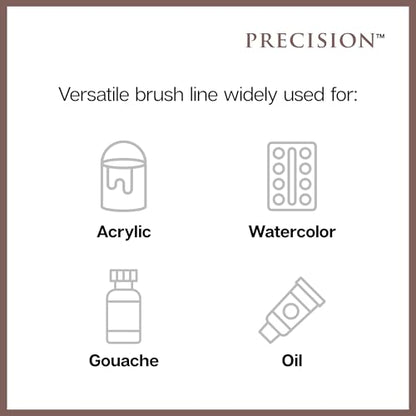 PRECISION™

Versatile brush line widely used for:

Acrylic

Watercolor

Gouache

Oil